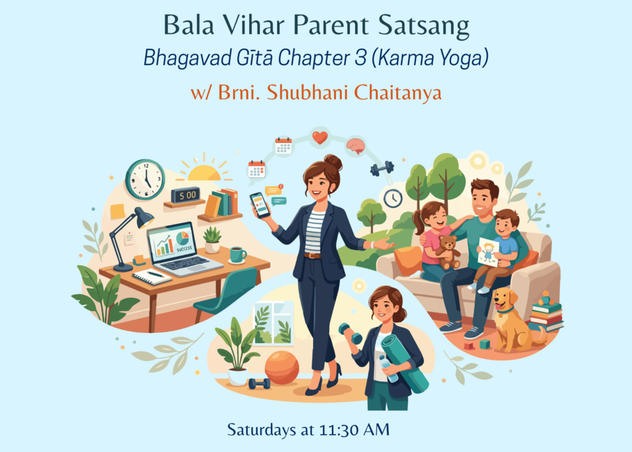 Bala Vihar Parent Satsang
Bhagavad Gītā Chapter 3 (Karma Yoga)
w/ Brni. Shubhani Chaitanya

5 00

SUCCESS

Saturdays at 11:30 AM